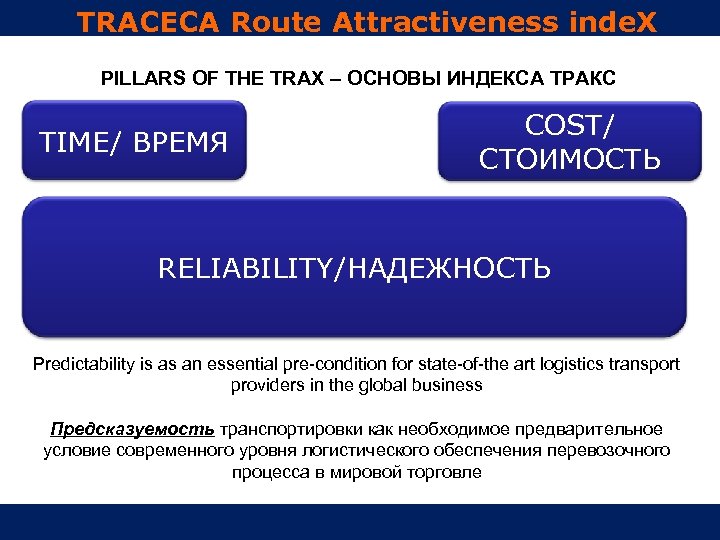 TRACECA Route Attractiveness indeX

PILLARS OF THE TRAX – ОСНОВЫ ИНДЕКСА ТРАКС

TIME/ ВРЕМЯ

COST/ СТОИМОСТЬ

RELIABILITY/НАДЕЖНОСТЬ

Predictability is as an essential pre-condition for state-of-the art logistics transport providers in the global business

Предсказуемость транспортировки как необходимое предварительное условие современного уровня логистического обеспечения перевозочного процесса в мировой торговле